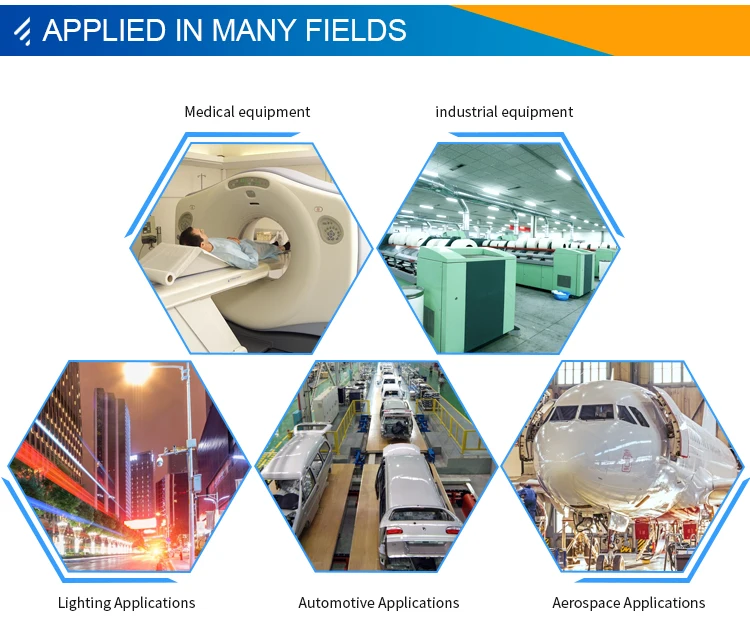 APPLIED IN MANY FIELDS

Medical equipment

industrial equipment

Lighting Applications

Automotive Applications

Aerospace Applications